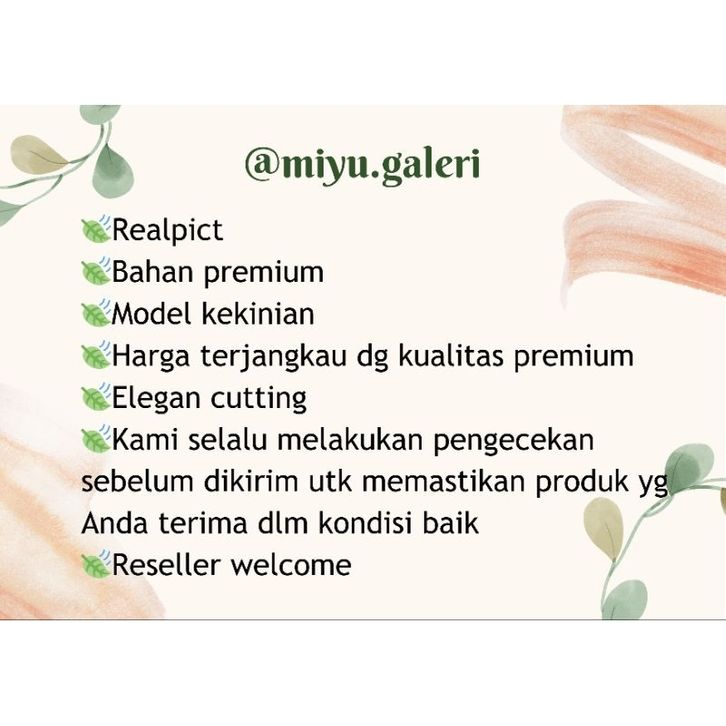 @miyu.galeri

🍃Realpict
🍃Bahan premium
🍃Model kekinian
🍃Harga terjangkau dg kualitas premium
🍃Elegan cutting
🍃Kami selalu melakukan pengecekan sebelum dikirim utk memastikan produk yg Anda terima dlm kondisi baik
🍃Reseller welcome